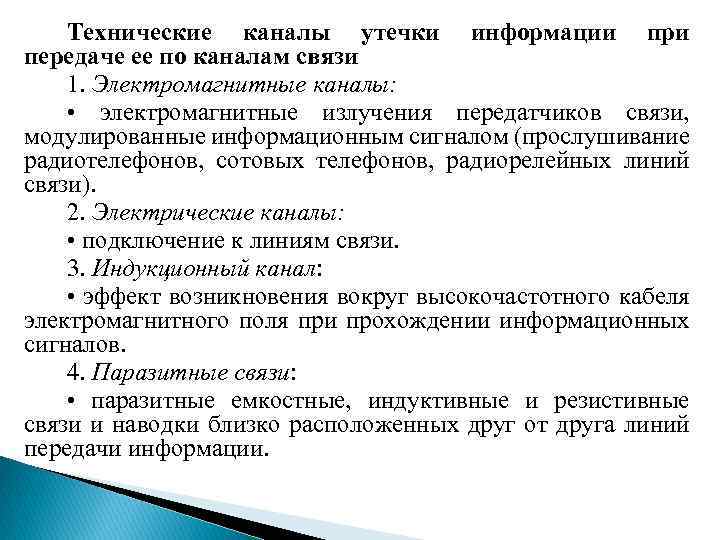 Технические каналы утечки информации при передаче ее по каналам связи

1. Электромагнитные каналы:

• электромагнитные излучения передатчиков связи, модулированные информационным сигналом (прослушивание радиотелефонов, сотовых телефонов, радиорелейных линий связи).

2. Электрические каналы:

• подключение к линиям связи.

3. Индукционный канал:

• эффект возникновения вокруг высокочастотного кабеля электромагнитного поля при прохождении информационных сигналов.

4. Паразитные связи:

• паразитные емкостные, индуктивные и резистивные связи и наводки близко расположенных друг от друга линий передачи информации.